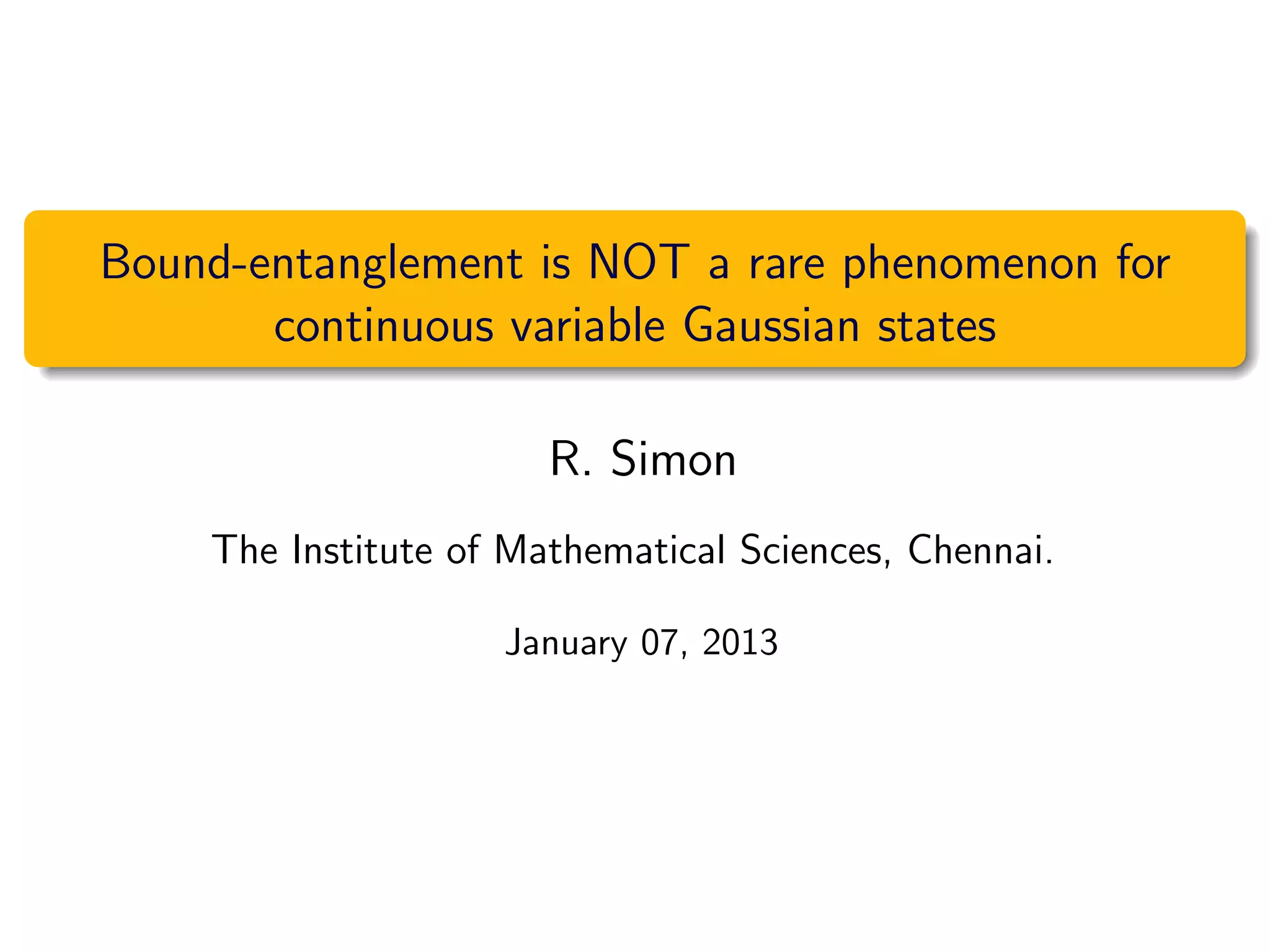 Bound-entanglement is NOT a rare phenomenon for continuous variable Gaussian states

R. Simon

The Institute of Mathematical Sciences, Chennai.

January 07, 2013